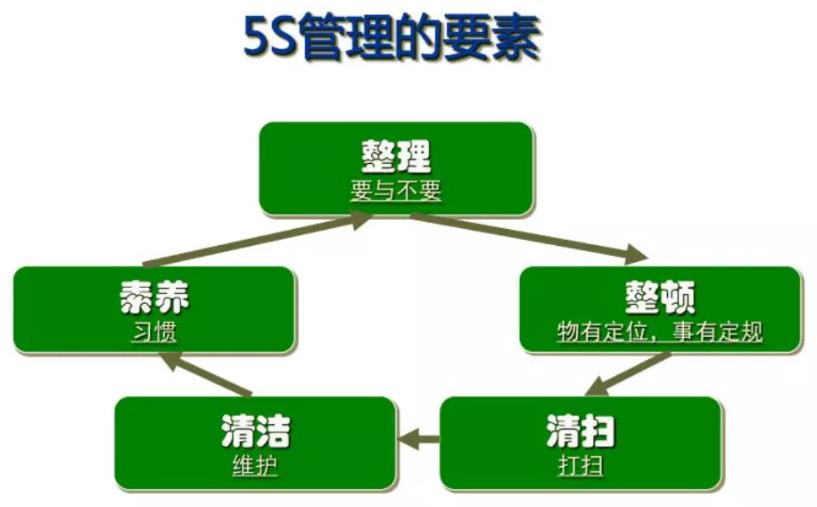 5S管理的要素

整理
要与不要

整顿
物有定位，事有定规

清扫
打扫

清洁
维护

素养
习惯